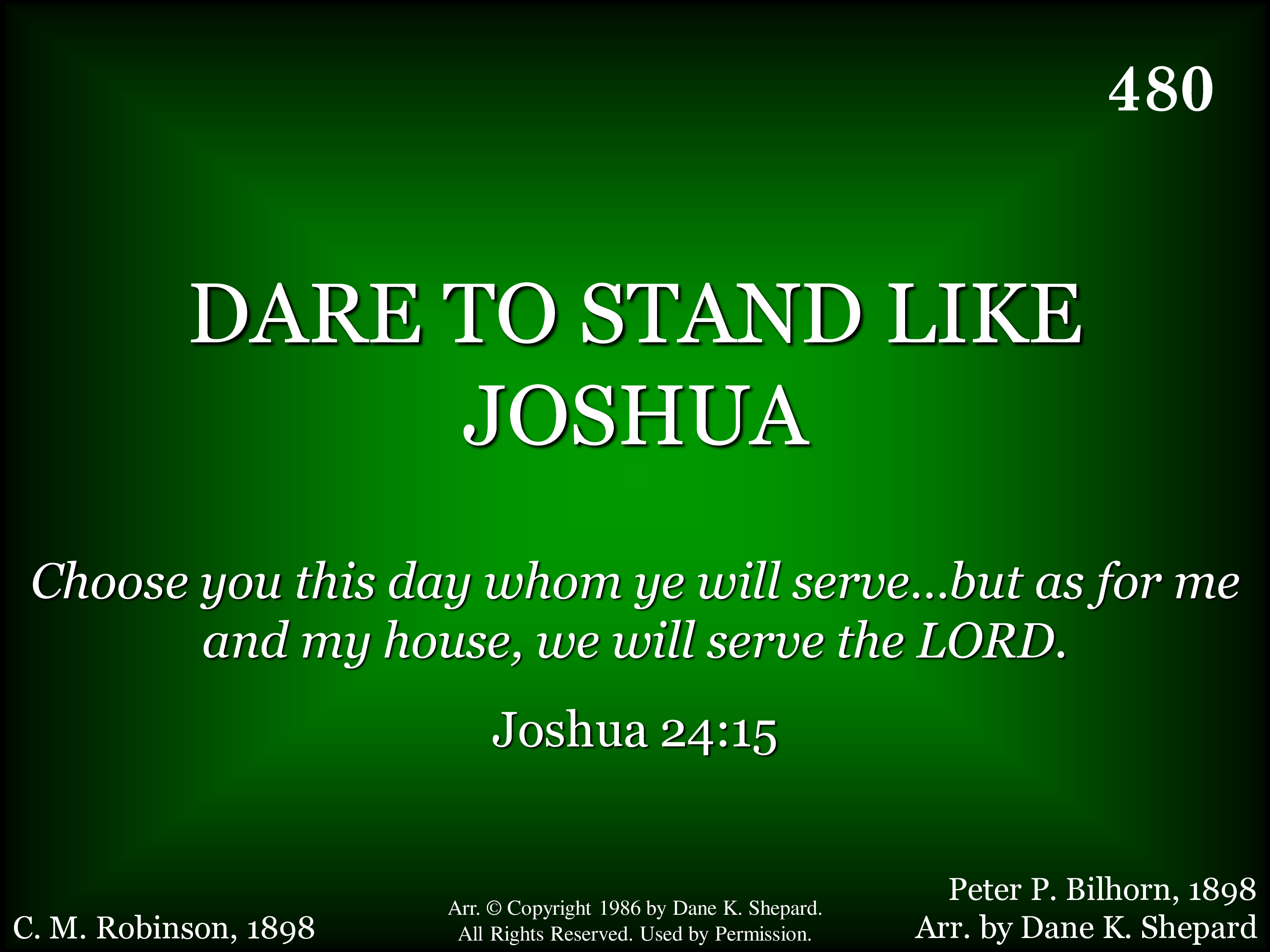 480

DARE TO STAND LIKE JOSHUA

Choose you this day whom ye will serve…but as for me and my house, we will serve the LORD.

Joshua 24:15

C. M. Robinson, 1898

Arr. © Copyright 1986 by Dane K. Shepard. All Rights Reserved. Used by Permission.

Peter P. Bilhorn, 1898
Arr. by Dane K. Shepard